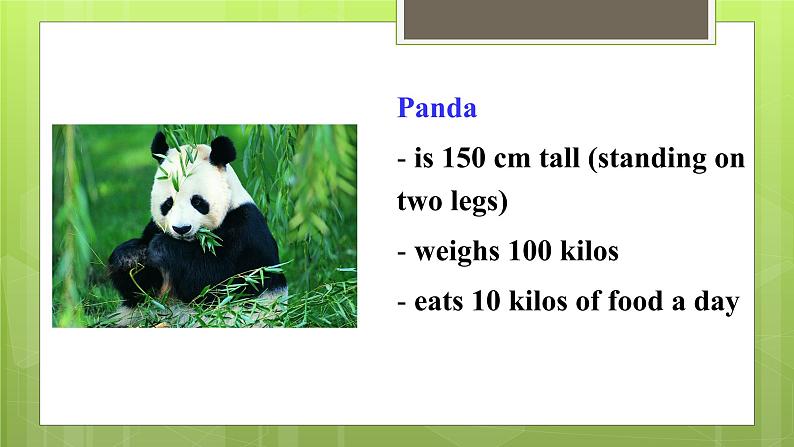 Panda

- is 150 cm tall (standing on two legs)

- weighs 100 kilos

- eats 10 kilos of food a day